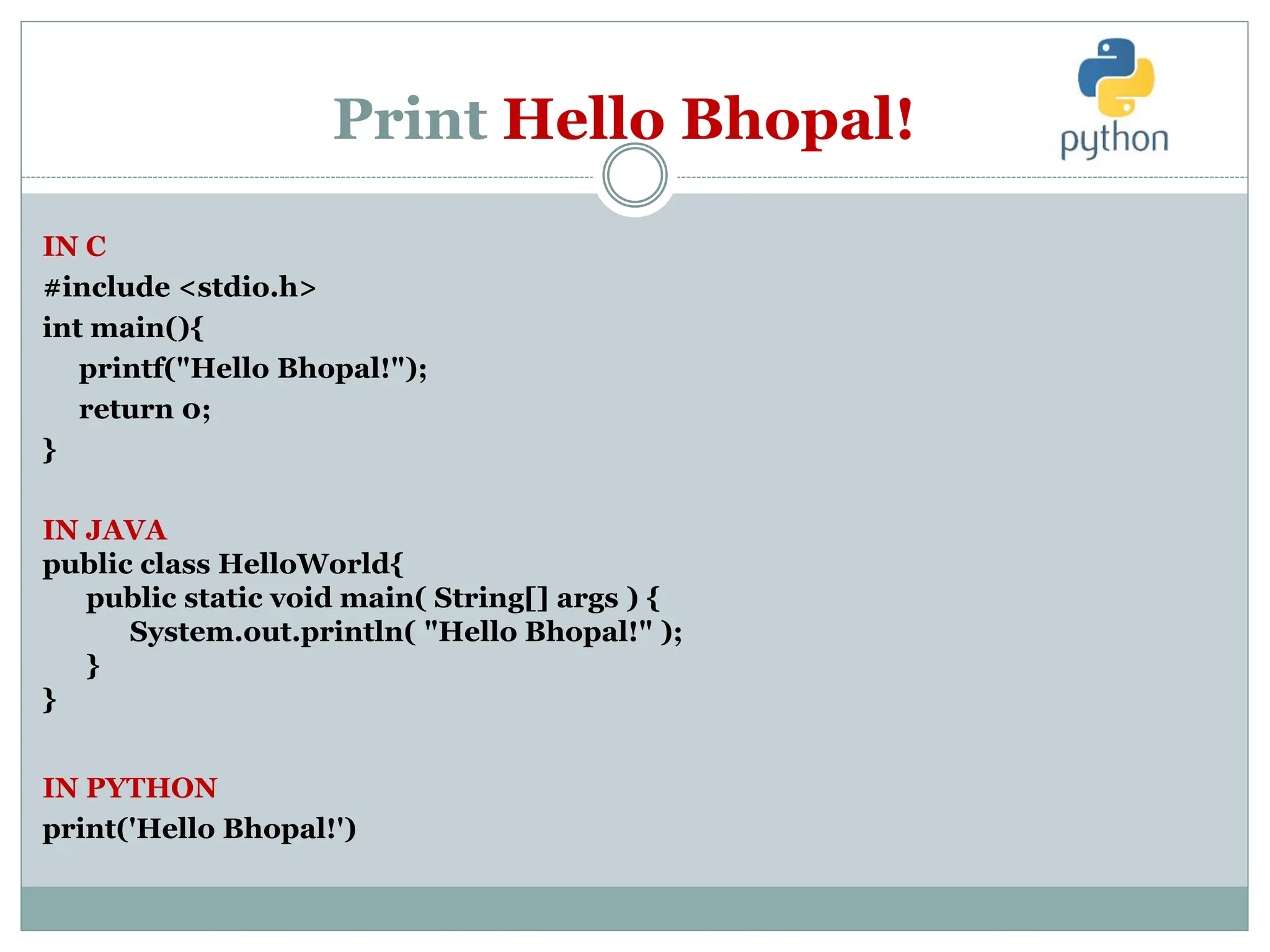 Print Hello Bhopal!

python

IN C
#include <stdio.h>
int main(){
printf("Hello Bhopal!");
return 0;
}

IN JAVA
public class HelloWorld{
public static void main( String[] args ) {
System.out.println( "Hello Bhopal!" );
}
}

IN PYTHON
print('Hello Bhopal!')